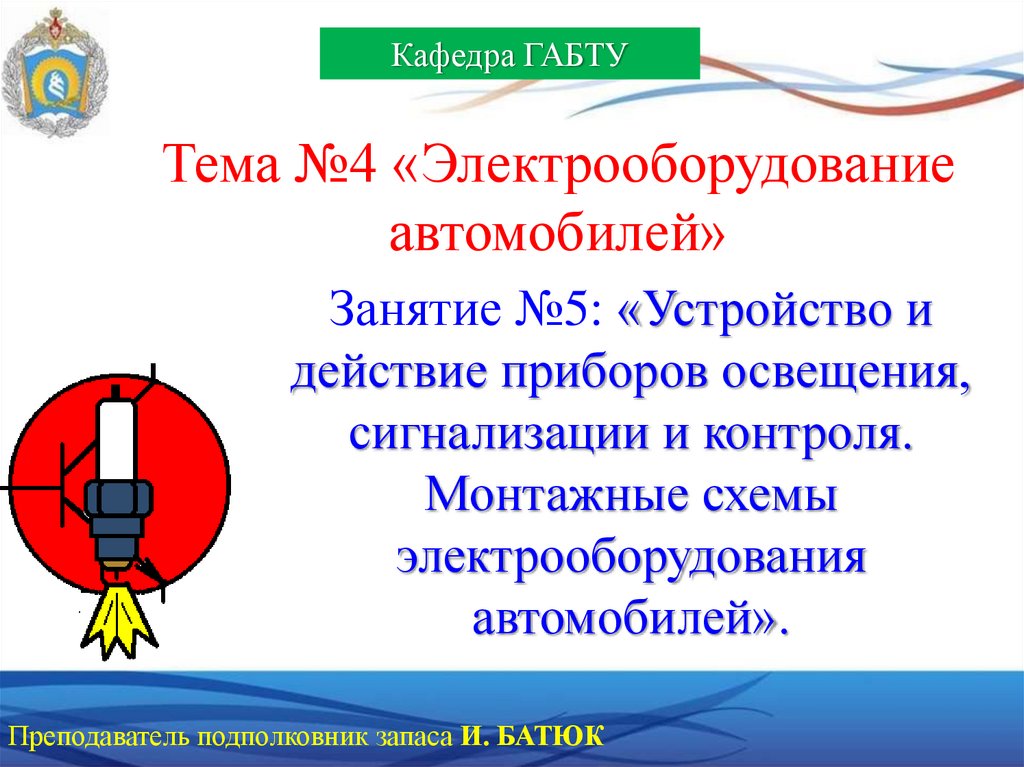 Кафедра ГАБТУ

Тема №4 «Электрооборудование автомобилей»

Занятие №5: «Устройство и действие приборов освещения, сигнализации и контроля. Монтажные схемы электрооборудования автомобилей».

Преподаватель подполковник запаса И. БАТЮК